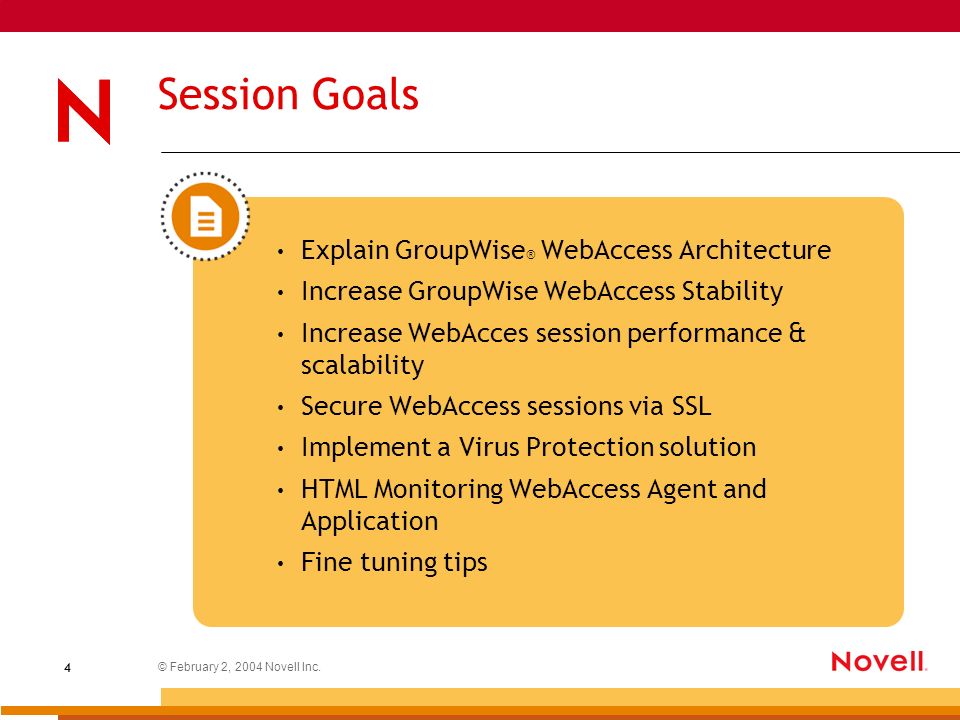 N

Session Goals

• Explain GroupWise® WebAccess Architecture
• Increase GroupWise WebAccess Stability
• Increase WebAcces session performance & scalability
• Secure WebAccess sessions via SSL
• Implement a Virus Protection solution
• HTML Monitoring WebAccess Agent and Application
• Fine tuning tips

4

© February 2, 2004 Novell Inc.

Novell.